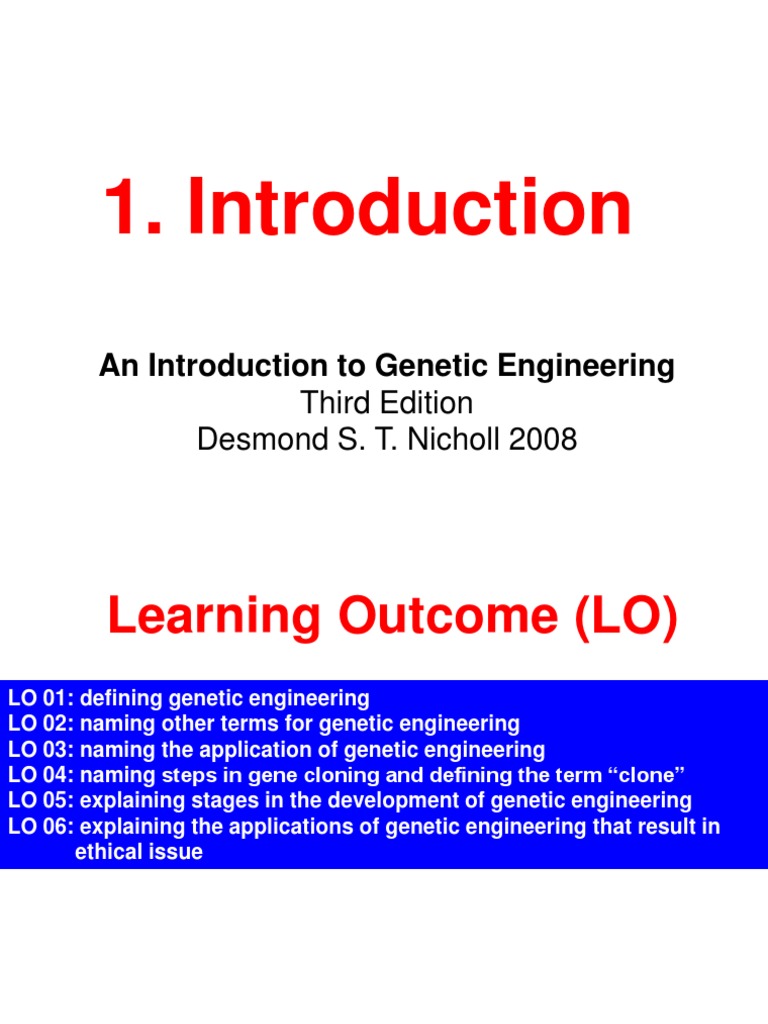 1. Introduction

An Introduction to Genetic Engineering
Third Edition
Desmond S. T. Nicholl 2008

Learning Outcome (LO)

LO 01: defining genetic engineering
LO 02: naming other terms for genetic engineering
LO 03: naming the application of genetic engineering
LO 04: naming steps in gene cloning and defining the term “clone”
LO 05: explaining stages in the development of genetic engineering
LO 06: explaining the applications of genetic engineering that result in ethical issue